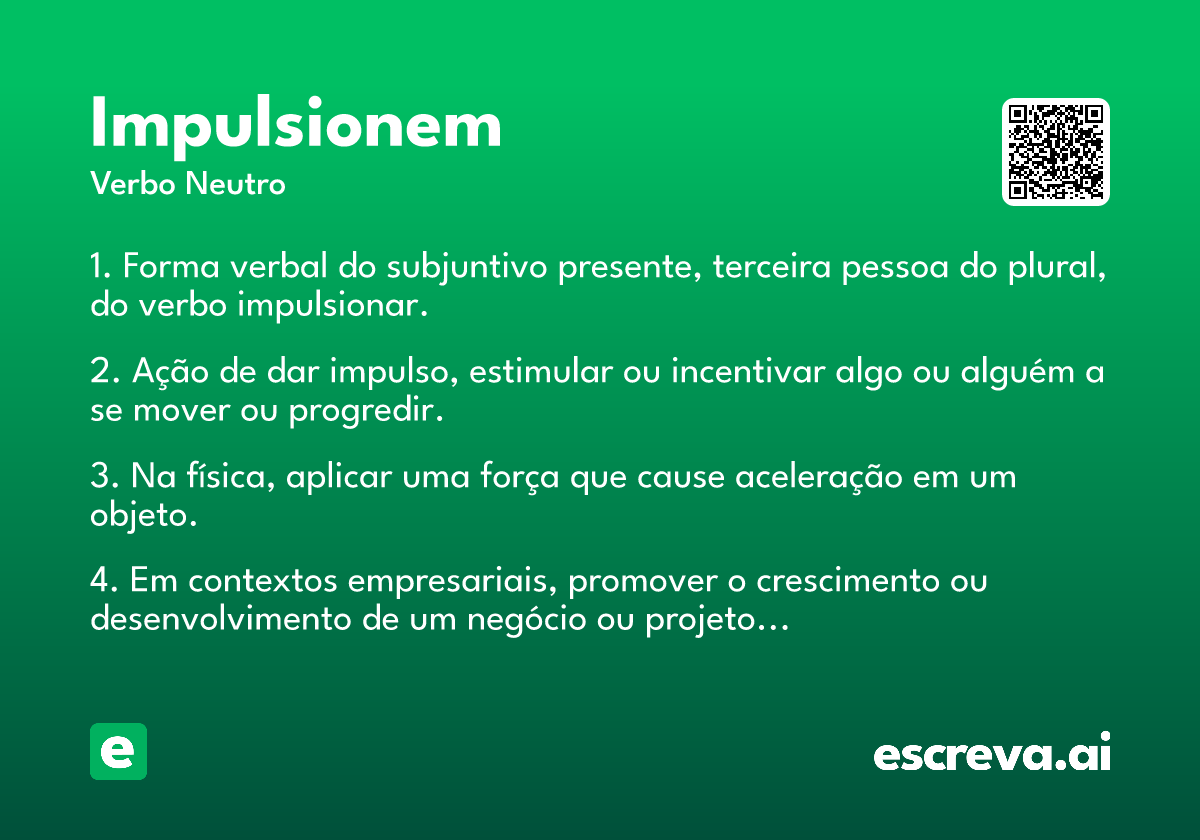 Impulsionem
Verbo Neutro

1. Forma verbal do subjuntivo presente, terceira pessoa do plural, do verbo impulsionar.

2. Ação de dar impulso, estimular ou incentivar algo ou alguém a se mover ou progredir.

3. Na física, aplicar uma força que cause aceleração em um objeto.

4. Em contextos empresariais, promover o crescimento ou desenvolvimento de um negócio ou projeto…

e

escreva.ai